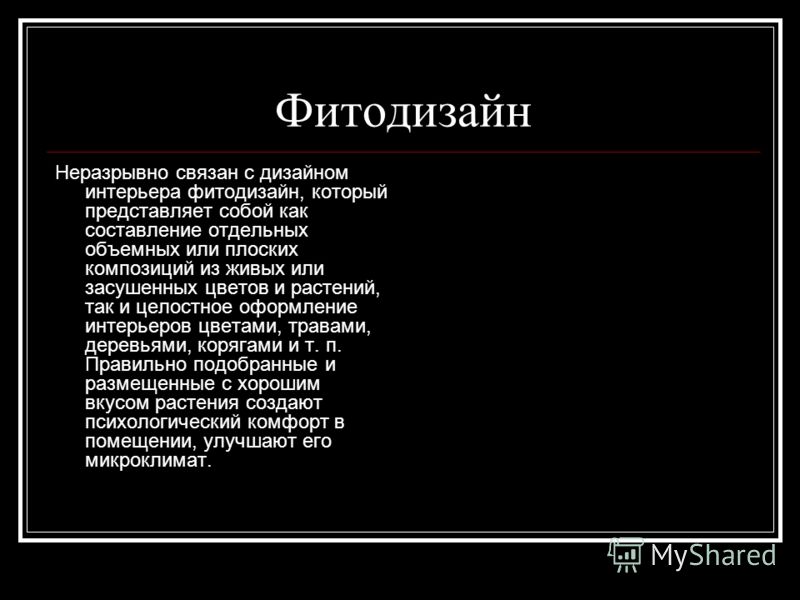 Фитодизайн

Неразрывно связан с дизайном интерьера фитодизайн, который представляет собой как составление отдельных объемных или плоских композиций из живых или засушенных цветов и растений, так и целостное оформление интерьеров цветами, травами, деревьями, корягами и т. п. Правильно подобранные и размещенные с хорошим вкусом растения создают психологический комфорт в помещении, улучшают его микроклимат.

MyShared